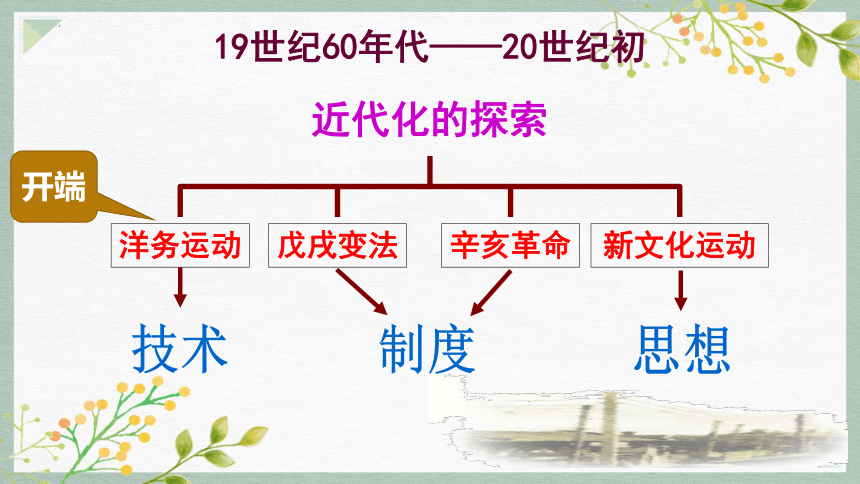 19世纪60年代——20世纪初

近代化的探索

开端

洋务运动
戊戌变法
辛亥革命
新文化运动

技术
制度
思想